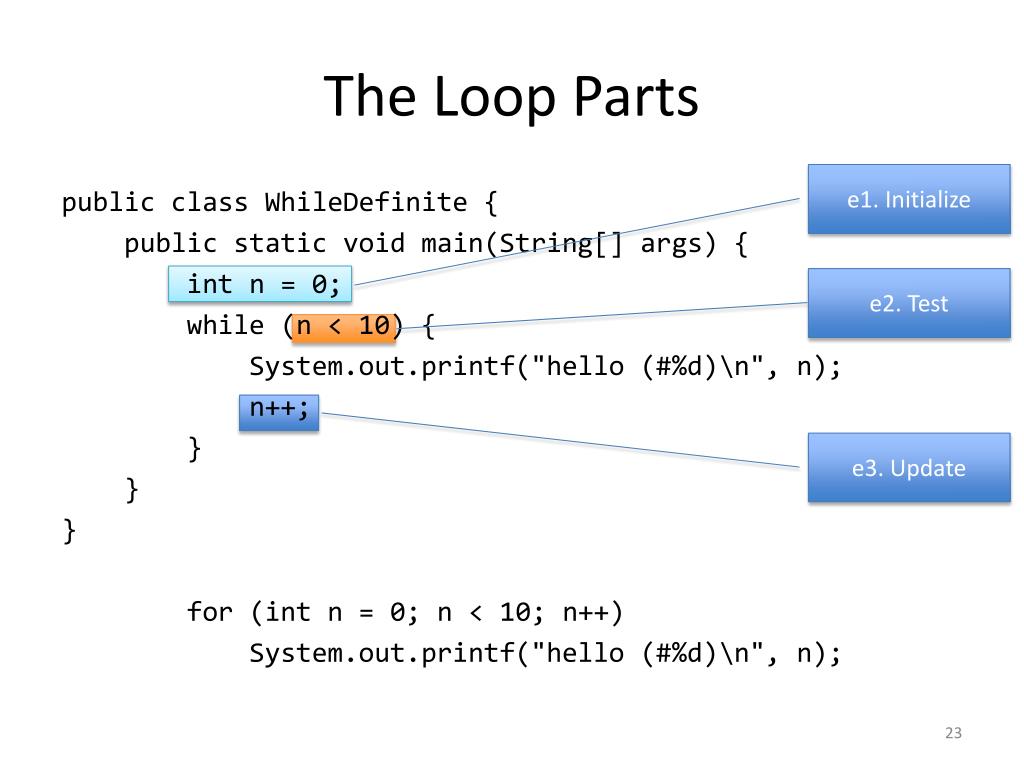 The Loop Parts

public class WhileDefinite {
    public static void main(String[] args) {
        int n = 0;
        while (n < 10) {
            System.out.printf("hello (#%d)\n", n);
            n++;
        }
    }
}

        for (int n = 0; n < 10; n++)
            System.out.printf("hello (#%d)\n", n);

e1. Initialize

e2. Test

e3. Update

23